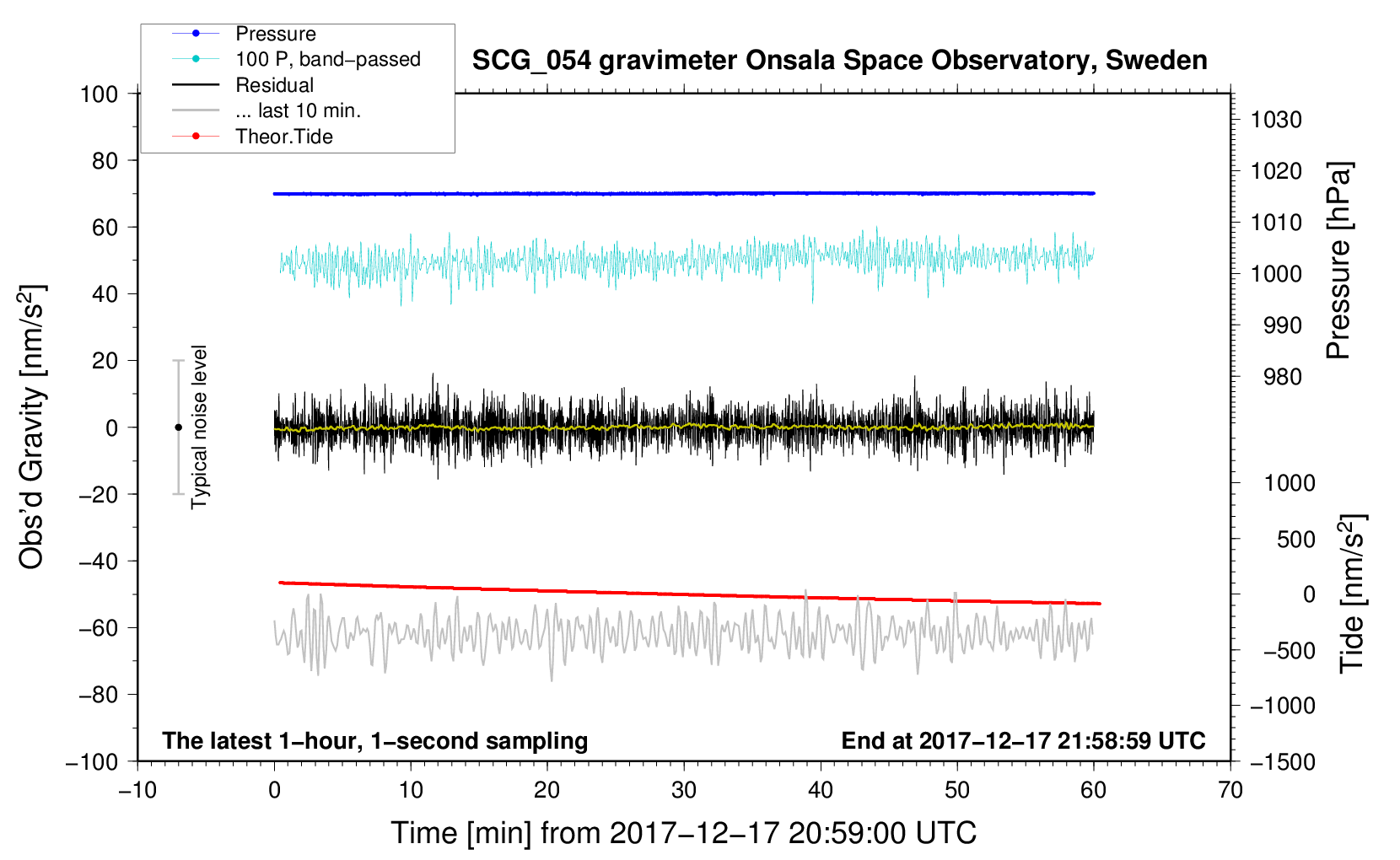 Pressure
100 P, band−passed
Residual
... last 10 min.
Theor.Tide

SCG_054 gravimeter Onsala Space Observatory, Sweden

100
80
60
40
20
0
−20
−40
−60
−80
−100

Obs'd Gravity [nm/s$^2$]

Typical noise level

1030
1020
1010
1000
990
980

Pressure [hPa]

1000
500
0
−500
−1000
−1500

Tide [nm/s$^2$]

The latest 1−hour, 1−second sampling
End at 2017−12−17 21:58:59 UTC

−10
0
10
20
30
40
50
60
70

Time [min] from 2017−12−17 20:59:00 UTC